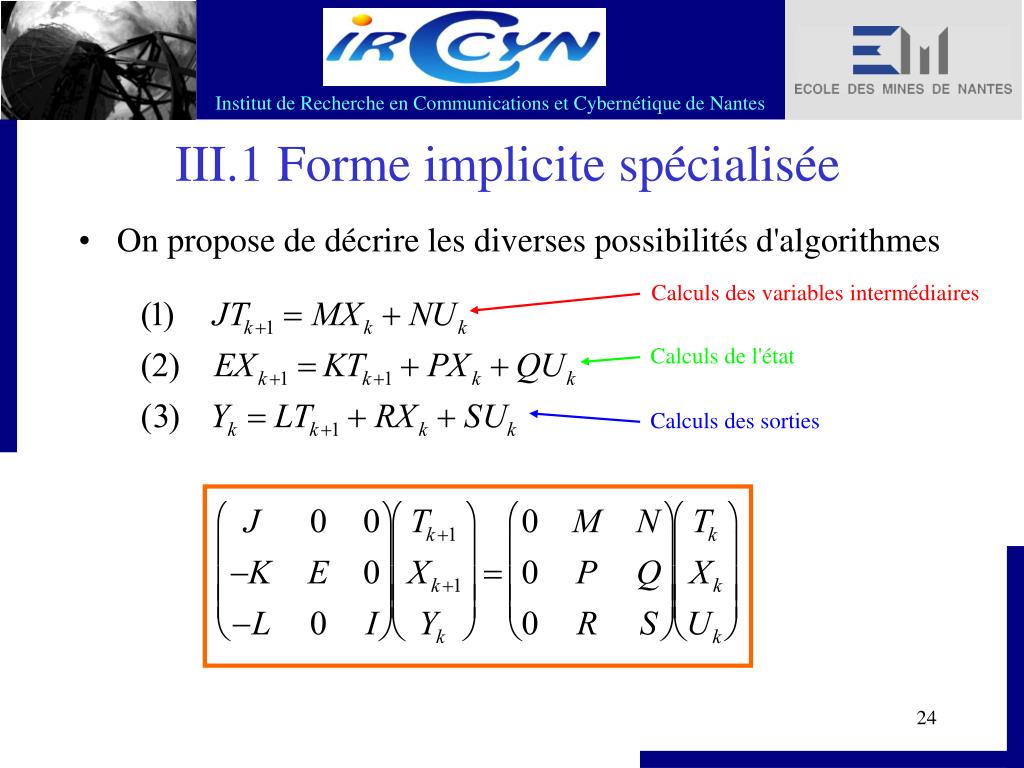 IRCCYN

Institut de Recherche en Communications et Cybernétique de Nantes

ECOLE DES MINES DE NANTES

III.1 Forme implicite spécialisée

• On propose de décrire les diverses possibilités d'algorithmes

(1) $JT_{k+1} = MX_k + NU_k$

Calculs des variables intermédiaires

(2) $EX_{k+1} = KT_{k+1} + PX_k + QU_k$

Calculs de l'état

(3) $Y_k = LT_{k+1} + RX_k + SU_k$

Calculs des sorties

$\begin{pmatrix} J & 0 & 0 \\ -K & E & 0 \\ -L & 0 & I \end{pmatrix} \begin{pmatrix} T_{k+1} \\ X_{k+1} \\ Y_k \end{pmatrix} = \begin{pmatrix} 0 & M & N \\ 0 & P & Q \\ 0 & R & S \end{pmatrix} \begin{pmatrix} T_k \\ X_k \\ U_k \end{pmatrix}$

24